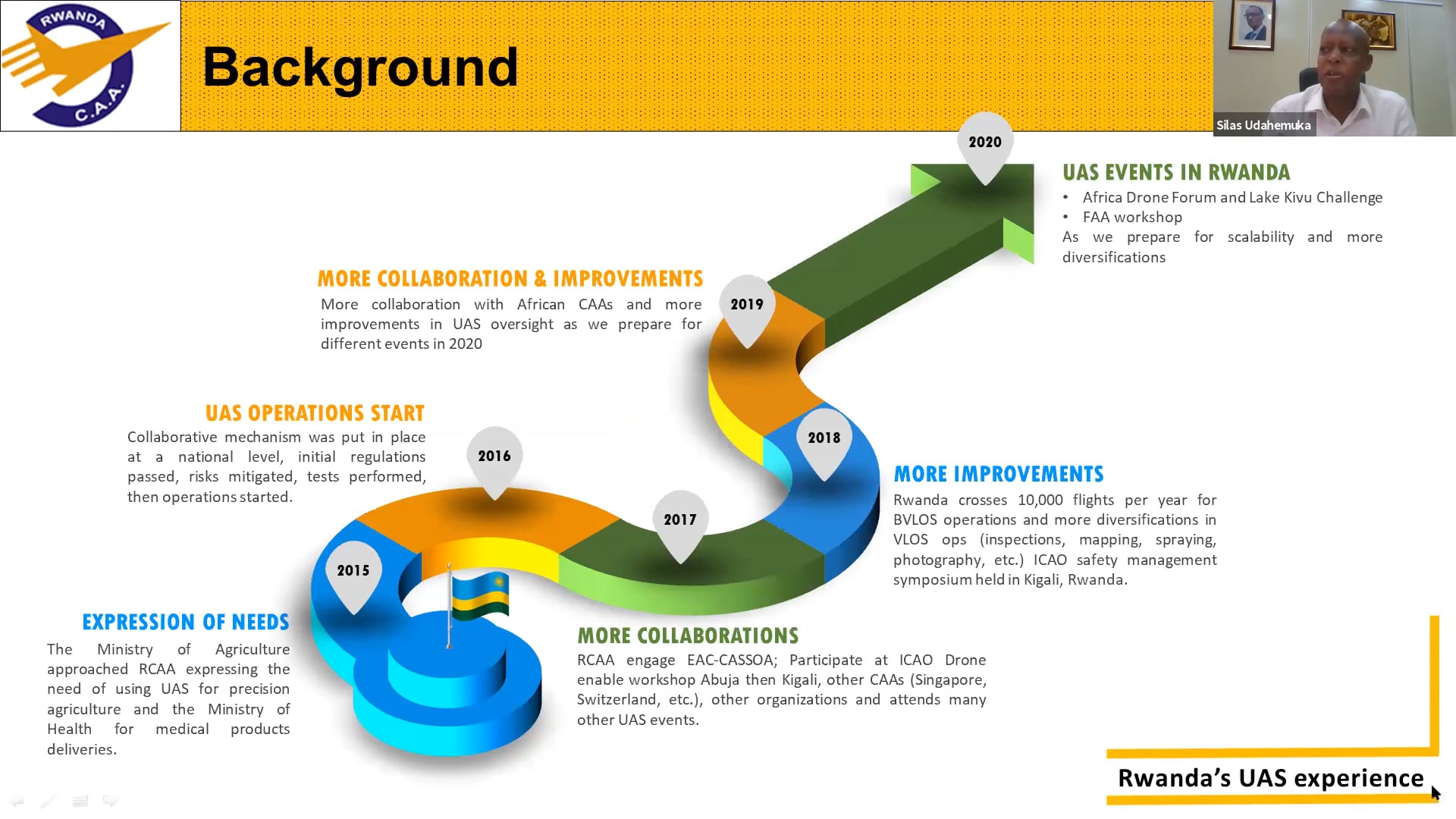 RWANDA C.A.A.

Background

Silas Udahemuka

2020

UAS EVENTS IN RWANDA
• Africa Drone Forum and Lake Kivu Challenge
• FAA workshop
As we prepare for scalability and more diversifications

MORE COLLABORATION & IMPROVEMENTS
More collaboration with African CAAs and more improvements in UAS oversight as we prepare for different events in 2020

2019

UAS OPERATIONS START
Collaborative mechanism was put in place at a national level, initial regulations passed, risks mitigated, tests performed, then operations started.

2016

2018

MORE IMPROVEMENTS
Rwanda crosses 10,000 flights per year for BVLOS operations and more diversifications in VLOS ops (inspections, mapping, spraying, photography, etc.) ICAO safety management symposium held in Kigali, Rwanda.

2017

2015

EXPRESSION OF NEEDS
The Ministry of Agriculture approached RCAA expressing the need of using UAS for precision agriculture and the Ministry of Health for medical products deliveries.

MORE COLLABORATIONS
RCAA engage EAC-CASSOA; Participate at ICAO Drone enable workshop Abuja then Kigali, other CAAs (Singapore, Switzerland, etc.), other organizations and attends many other UAS events.

Rwanda's UAS experience